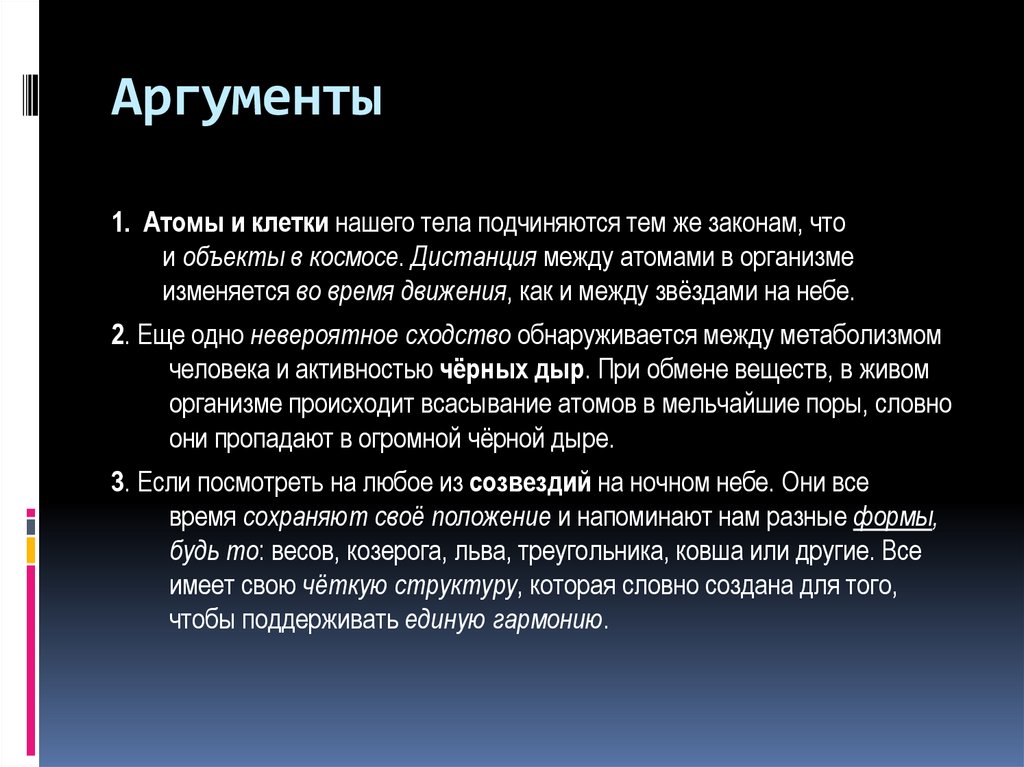 Аргументы

1. Атомы и клетки нашего тела подчиняются тем же законам, что и объекты в космосе. Дистанция между атомами в организме изменяется во время движения, как и между звёздами на небе.

2. Еще одно невероятное сходство обнаруживается между метаболизмом человека и активностью чёрных дыр. При обмене веществ, в живом организме происходит всасывание атомов в мельчайшие поры, словно они пропадают в огромной чёрной дыре.

3. Если посмотреть на любое из созвездий на ночном небе. Они все время сохраняют своё положение и напоминают нам разные формы, будь то: весов, козерога, льва, треугольника, ковша или другие. Все имеет свою чёткую структуру, которая словно создана для того, чтобы поддерживать единую гармонию.